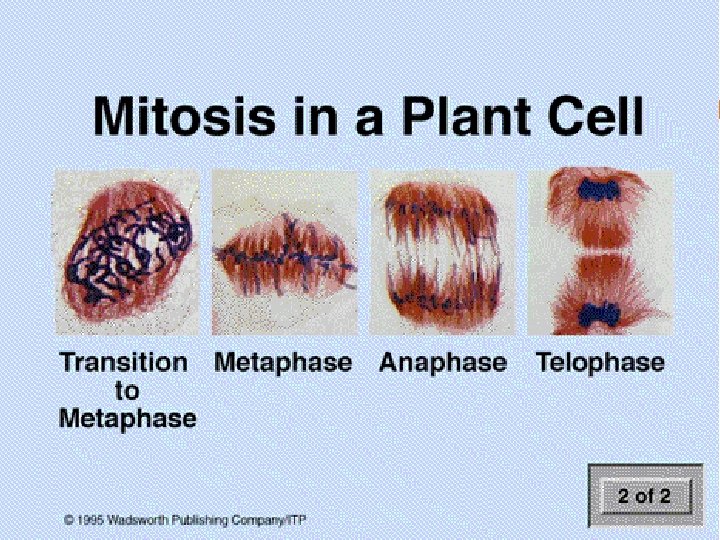 Mitosis in a Plant Cell

Transition to Metaphase

Metaphase

Anaphase

Telophase

2 of 2

© 1995 Wadsworth Publishing Company/ITP